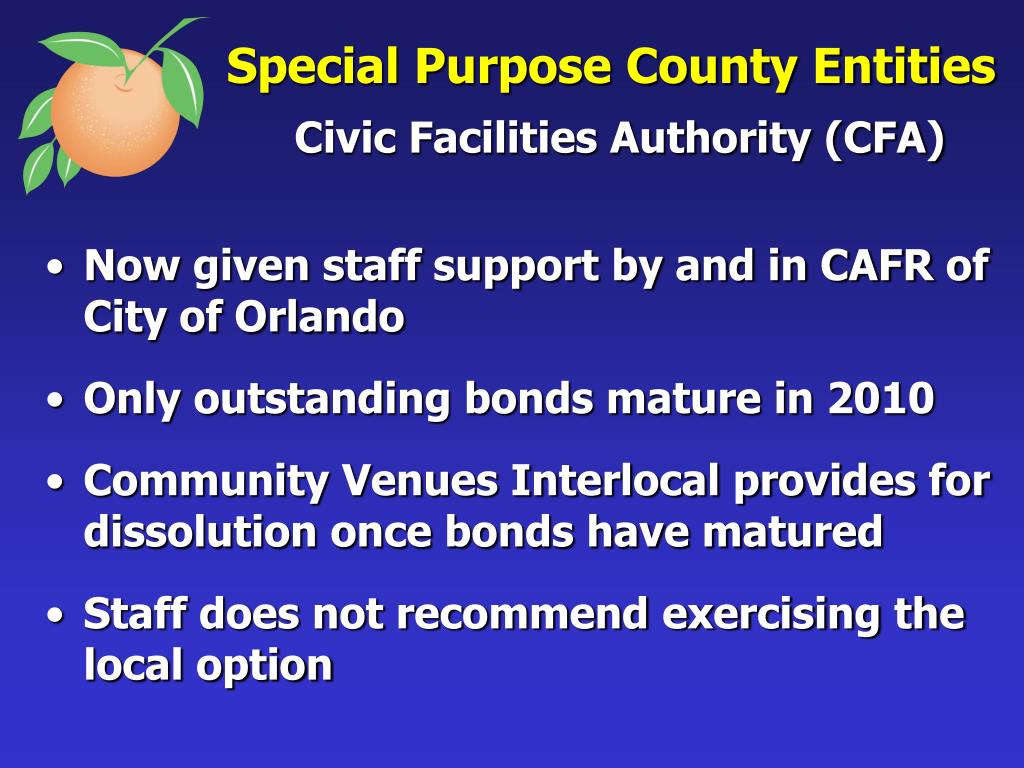 Special Purpose County Entities

Civic Facilities Authority (CFA)

• Now given staff support by and in CAFR of City of Orlando

• Only outstanding bonds mature in 2010

• Community Venues Interlocal provides for dissolution once bonds have matured

• Staff does not recommend exercising the local option